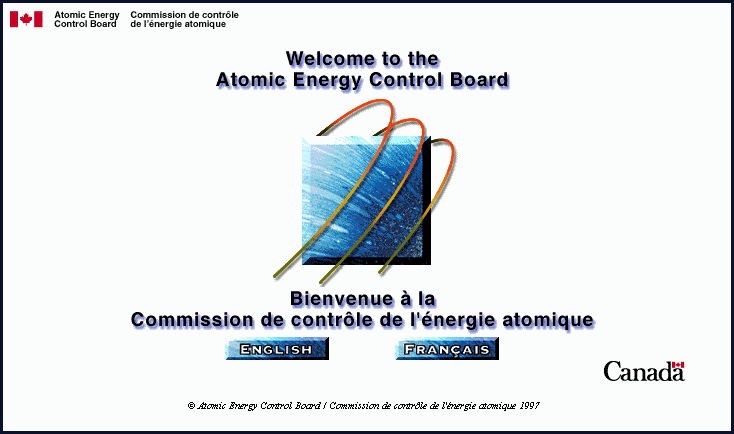 Atomic Energy Control Board

Commission de contrôle de l'énergie atomique

Welcome to the Atomic Energy Control Board

Bienvenue à la Commission de contrôle de l'énergie atomique

ENGLISH

FRANÇAIS

Canada

© Atomic Energy Control Board / Commission de contrôle de l'énergie atomique 1997